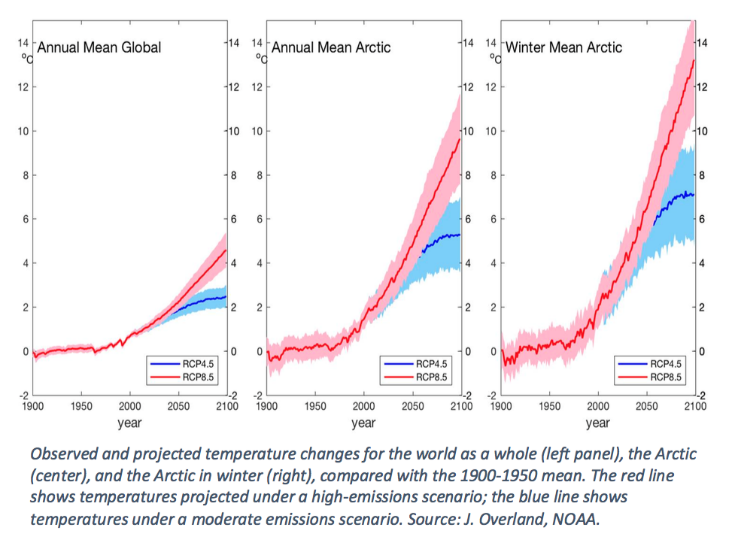 Annual Mean Global

°C

14 12 10 8 6 4 2 0 -2

14 12 10 8 6 4 2 0 -2

RCP4.5
RCP8.5

1900 1950 2000 2050 2100

year

Annual Mean Arctic

°C

14 12 10 8 6 4 2 0 -2

14 12 10 8 6 4 2 0 -2

RCP4.5
RCP8.5

1900 1950 2000 2050 2100

year

Winter Mean Arctic

°C

14 12 10 8 6 4 2 0 -2

14 12 10 8 6 4 2 0 -2

RCP4.5
RCP8.5

1900 1950 2000 2050 2100

year

Observed and projected temperature changes for the world as a whole (left panel), the Arctic (center), and the Arctic in winter (right), compared with the 1900-1950 mean. The red line shows temperatures projected under a high-emissions scenario; the blue line shows temperatures under a moderate emissions scenario. Source: J. Overland, NOAA.